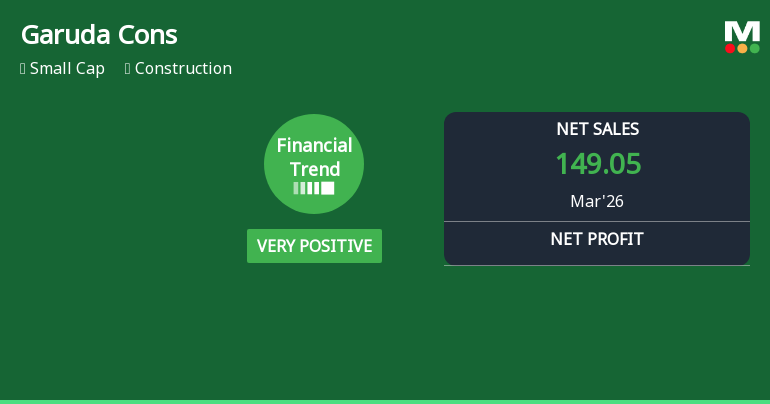 Garuda Cons

Small Cap Construction

M

Financial Trend

VERY POSITIVE

NET SALES

149.05

Mar'26

NET PROFIT